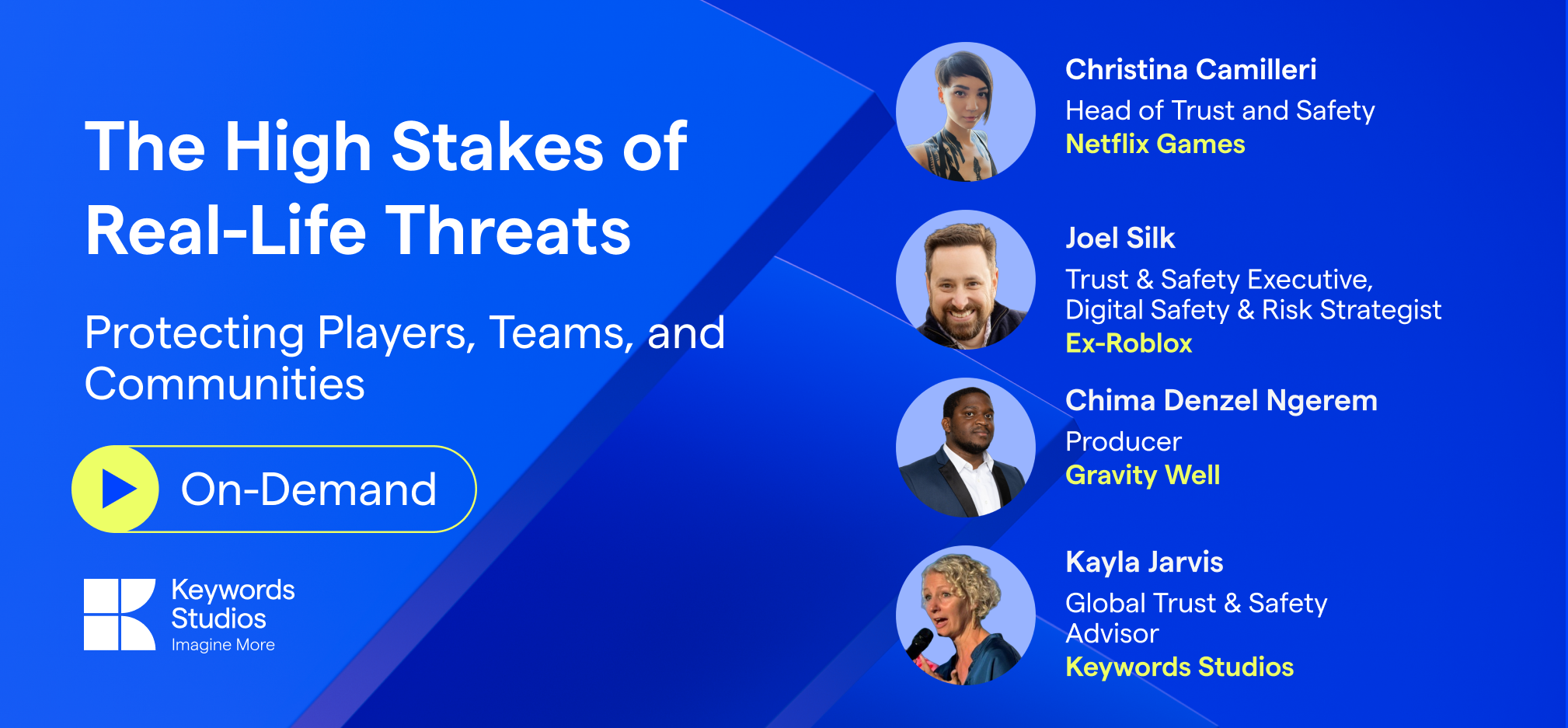 The High Stakes of Real-Life Threats

Protecting Players, Teams, and Communities

On-Demand

Keywords Studios
Imagine More

Christina Camilleri
Head of Trust and Safety
Netflix Games

Joel Silk
Trust & Safety Executive, Digital Safety & Risk Strategist
Ex-Roblox

Chima Denzel Ngerem
Producer
Gravity Well

Kayla Jarvis
Global Trust & Safety Advisor
Keywords Studios